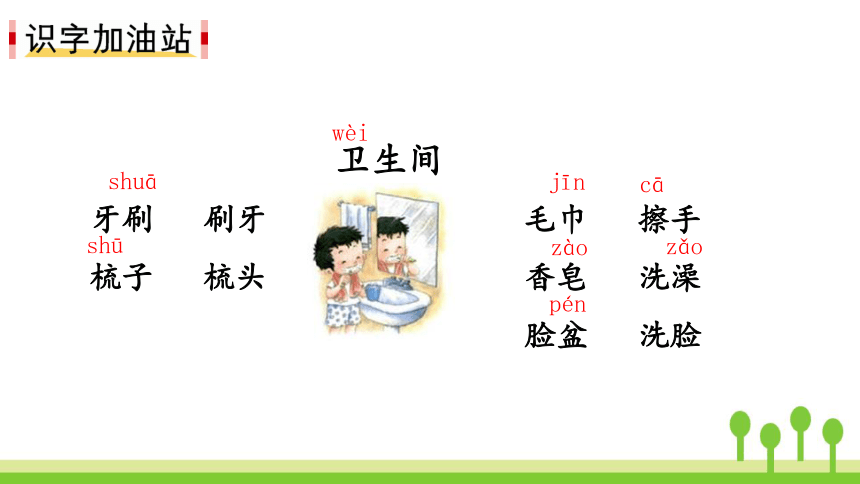 识字加油站

wèi
卫生间

shuā
牙刷　刷牙
shū
梳子　梳头

jīn　cā
毛巾　擦手
zào　zǎo
香皂　洗澡
pén
脸盆　洗脸